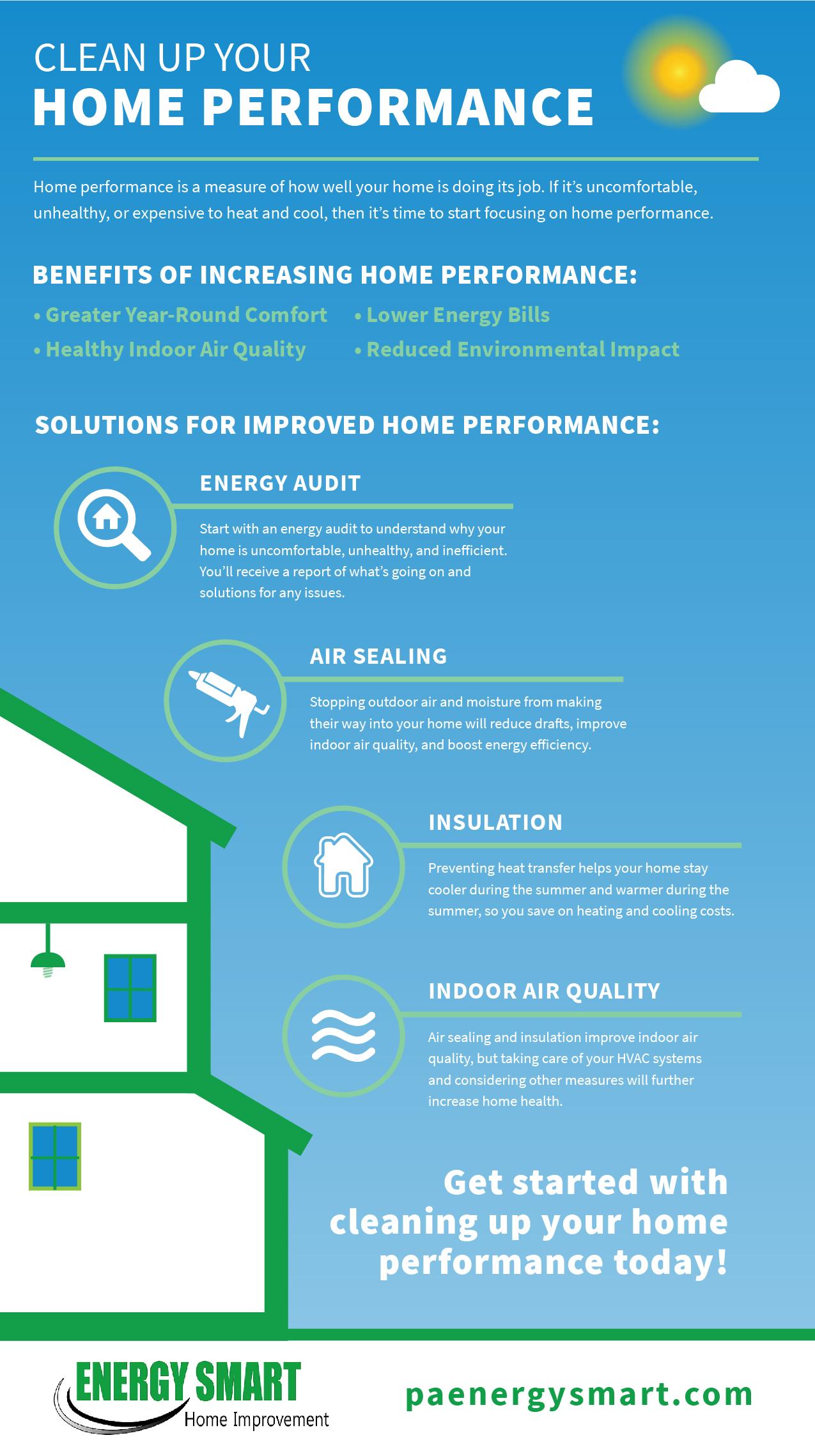 CLEAN UP YOUR
HOME PERFORMANCE

Home performance is a measure of how well your home is doing its job. If it's uncomfortable, unhealthy, or expensive to heat and cool, then it's time to start focusing on home performance.

BENEFITS OF INCREASING HOME PERFORMANCE:

• Greater Year-Round Comfort
• Healthy Indoor Air Quality
• Lower Energy Bills
• Reduced Environmental Impact

SOLUTIONS FOR IMPROVED HOME PERFORMANCE:

ENERGY AUDIT

Start with an energy audit to understand why your home is uncomfortable, unhealthy, and inefficient. You'll receive a report of what's going on and solutions for any issues.

AIR SEALING

Stopping outdoor air and moisture from making their way into your home will reduce drafts, improve indoor air quality, and boost energy efficiency.

INSULATION

Preventing heat transfer helps your home stay cooler during the summer and warmer during the summer, so you save on heating and cooling costs.

INDOOR AIR QUALITY

Air sealing and insulation improve indoor air quality, but taking care of your HVAC systems and considering other measures will further increase home health.

Get started with cleaning up your home performance today!

ENERGY SMART
Home Improvement

paenergysmart.com